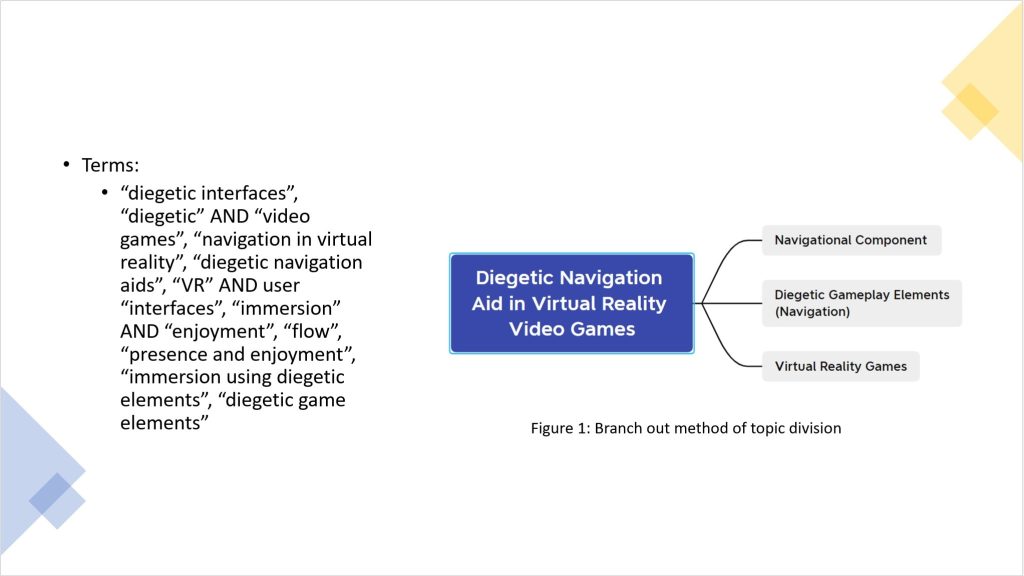 • Terms:
  • “diegetic interfaces”, “diegetic” AND “video games”, “navigation in virtual reality”, “diegetic navigation aids”, “VR” AND user “interfaces”, “immersion” AND “enjoyment”, “flow”, “presence and enjoyment”, “immersion using diegetic elements”, “diegetic game elements”

Diegetic Navigation Aid in Virtual Reality Video Games

Navigational Component

Diegetic Gameplay Elements (Navigation)

Virtual Reality Games

Figure 1: Branch out method of topic division